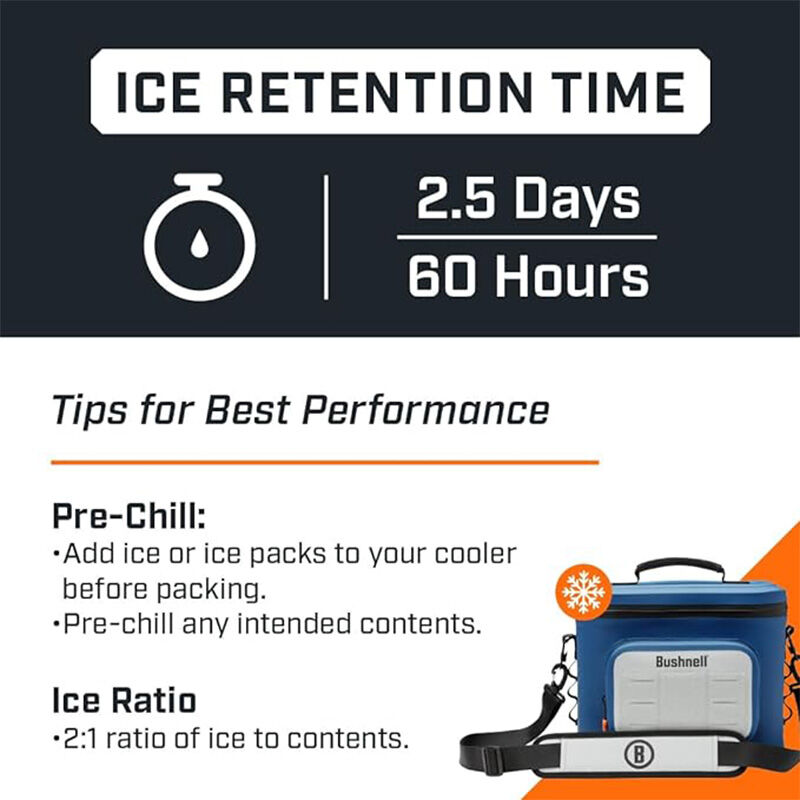 ICE RETENTION TIME

2.5 Days
60 Hours

Tips for Best Performance

Pre-Chill:
•Add ice or ice packs to your cooler before packing.
•Pre-chill any intended contents.

Ice Ratio
•2:1 ratio of ice to contents.

Bushnell

B